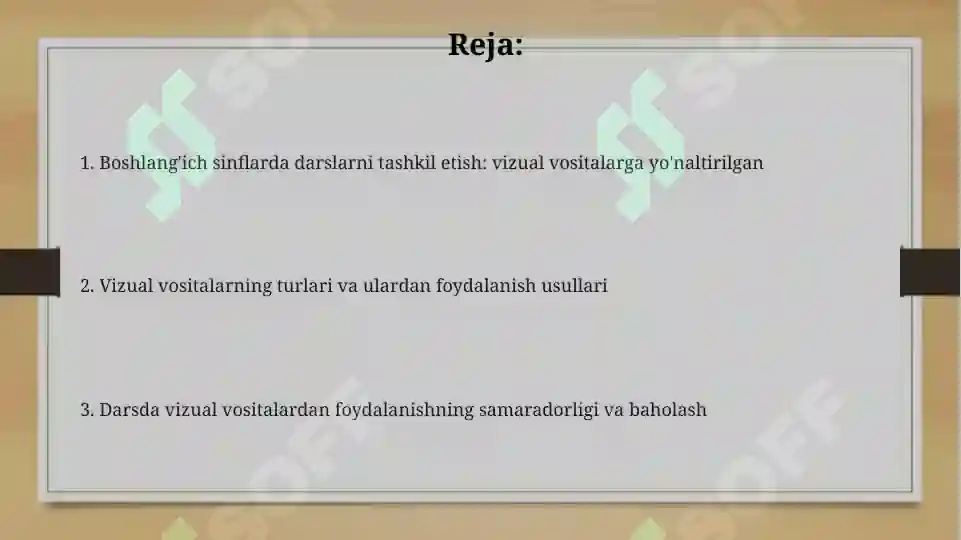 Reja:

1. Boshlang'ich sinflarda darslarni tashkil etish: vizual vositalarga yo'naltirilgan

2. Vizual vositalarning turlari va ulardan foydalanish usullari

3. Darsda vizual vositalardan foydalanishning samaradorligi va baholash

SOFF SOFF SOFF SOFF